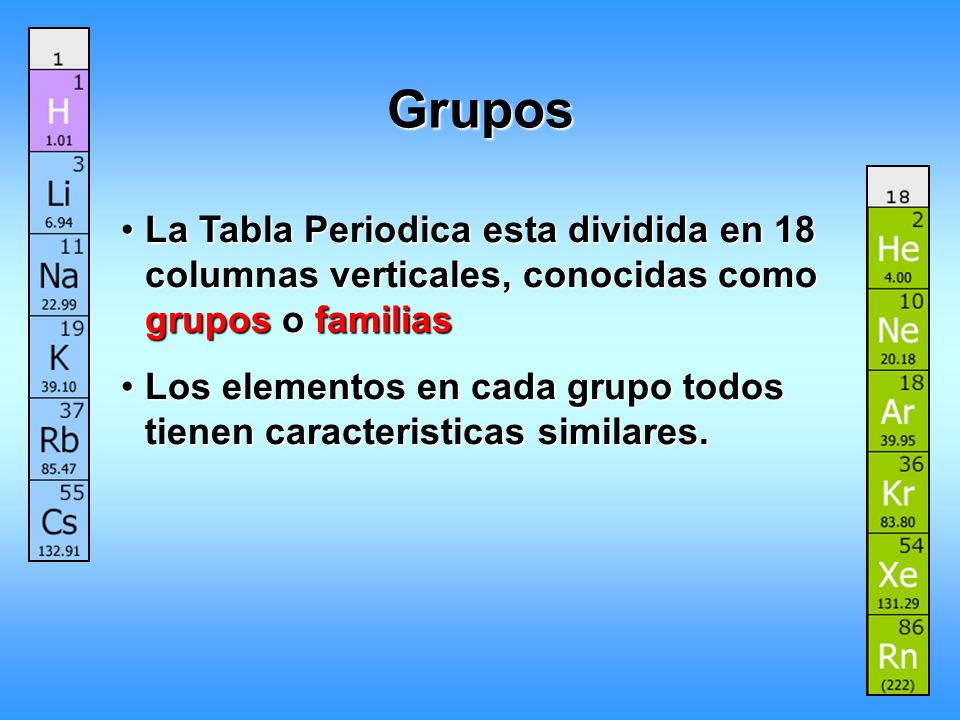 1
1
H
1.01
3
Li
6.94
11
Na
22.99
19
K
39.10
37
Rb
85.47
55
Cs
132.91

Grupos

• La Tabla Periodica esta dividida en 18 columnas verticales, conocidas como grupos o familias

• Los elementos en cada grupo todos tienen caracteristicas similares.

18
2
He
4.00
10
Ne
20.18
18
Ar
39.95
36
Kr
83.80
54
Xe
131.29
86
Rn
(222)